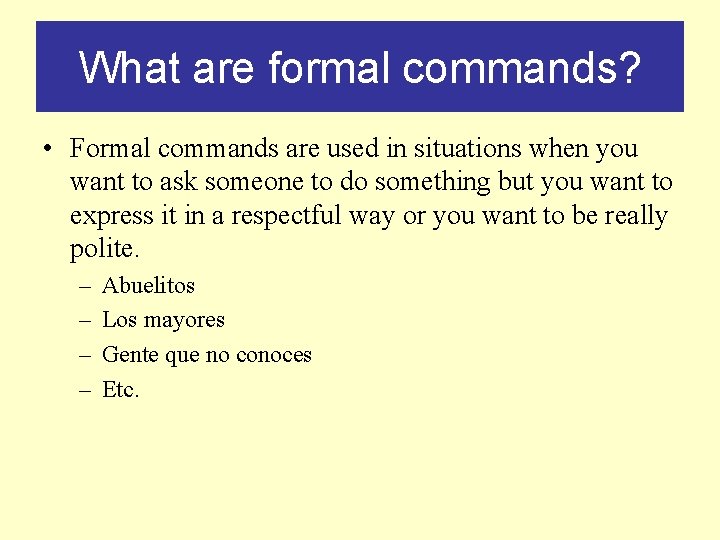 What are formal commands?

• Formal commands are used in situations when you want to ask someone to do something but you want to express it in a respectful way or you want to be really polite.
– Abuelitos
– Los mayores
– Gente que no conoces
– Etc.